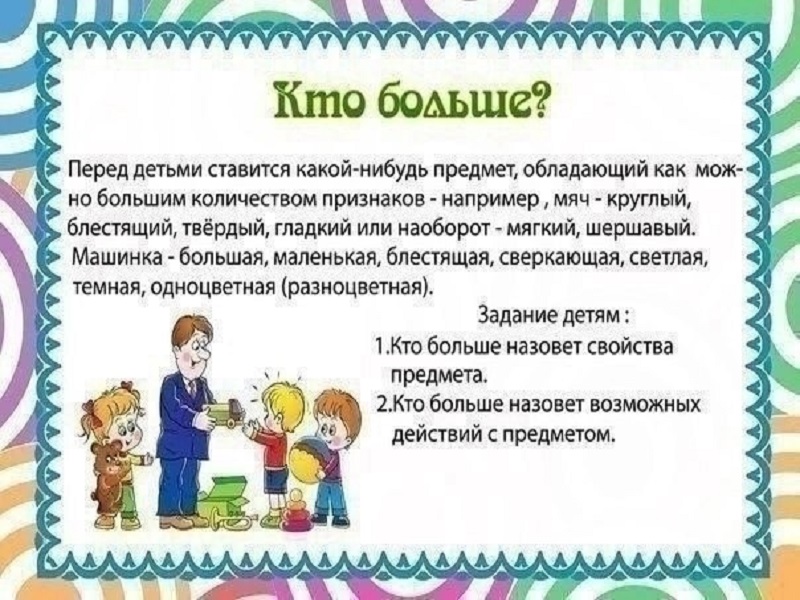 Кто больше?

Перед детьми ставится какой-нибудь предмет, обладающий как можно большим количеством признаков - например , мяч - круглый, блестящий, твёрдый, гладкий или наоборот - мягкий, шершавый. Машинка - большая, маленькая, блестящая, сверкающая, светлая, темная, одноцветная (разноцветная).

Задание детям :
1.Кто больше назовет свойства предмета.
2.Кто больше назовет возможных действий с предметом.